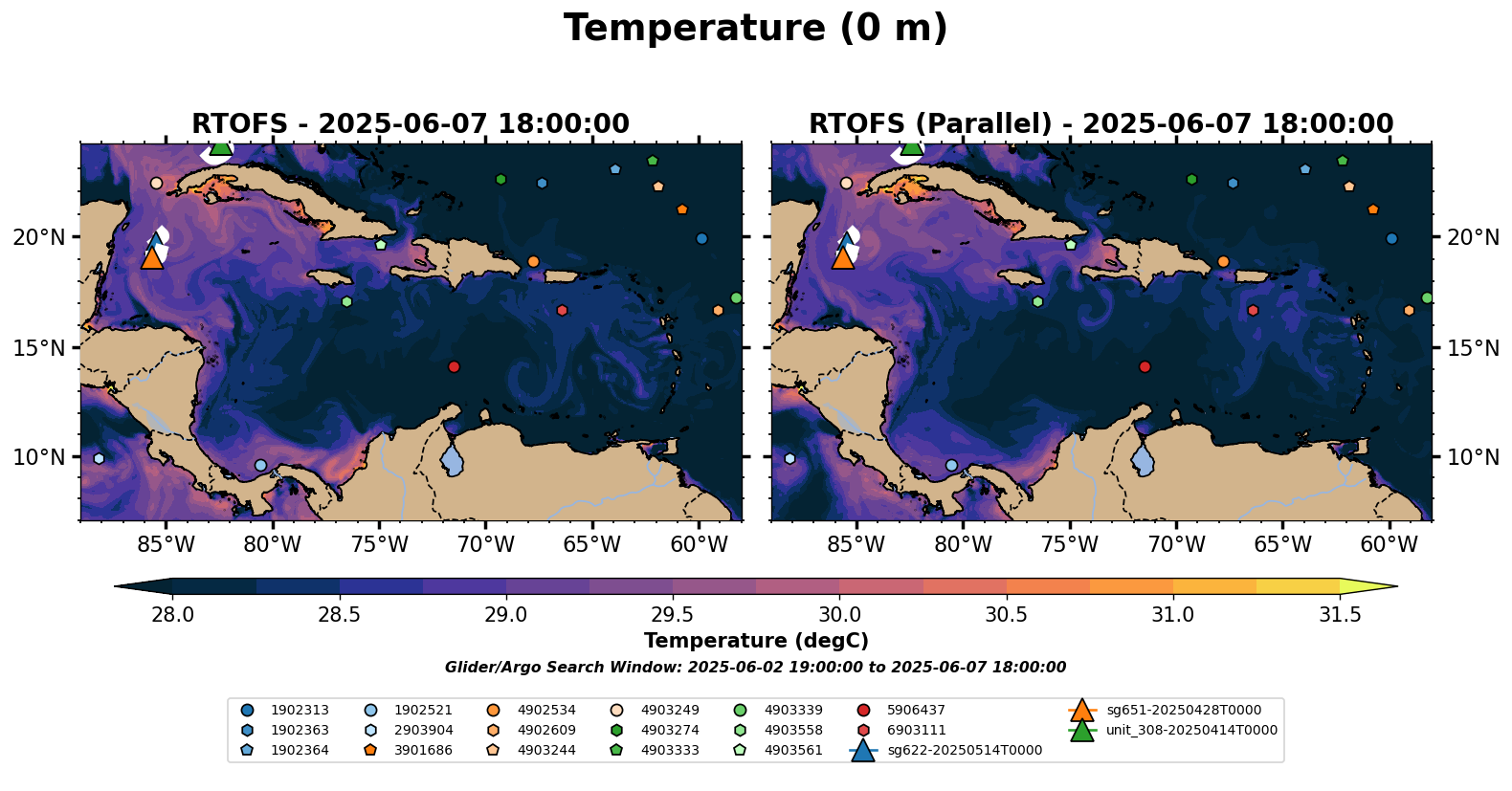 Temperature (0 m)

RTOFS - 2025-06-07 18:00:00

20°N
15°N
10°N
85°W 80°W 75°W 70°W 65°W 60°W

RTOFS (Parallel) - 2025-06-07 18:00:00

20°N
15°N
10°N
85°W 80°W 75°W 70°W 65°W 60°W

28.0 28.5 29.0 29.5 30.0 30.5 31.0 31.5
Temperature (degC)

Glider/Argo Search Window: 2025-06-02 19:00:00 to 2025-06-07 18:00:00

1902313
1902363
1902364
1902521
2903904
3901686
4902534
4902609
4903244
4903249
4903274
4903333
4903339
4903558
4903561
5906437
6903111
sg622-20250514T0000
sg651-20250428T0000
unit_308-20250414T0000